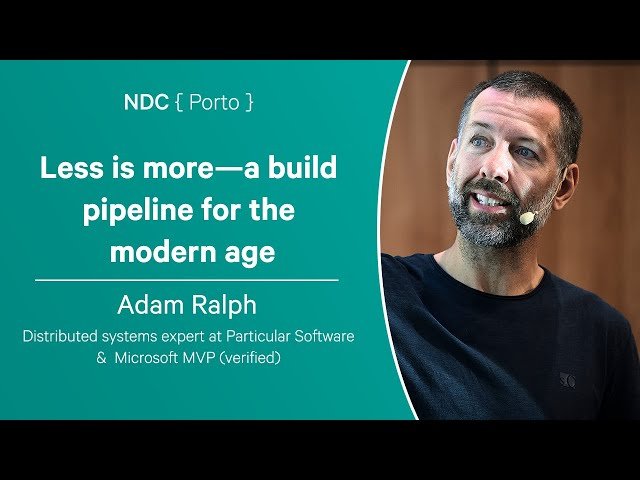 NDC { Porto }

Less is more—a build pipeline for the modern age

Adam Ralph

Distributed systems expert at Particular Software & Microsoft MVP (verified)